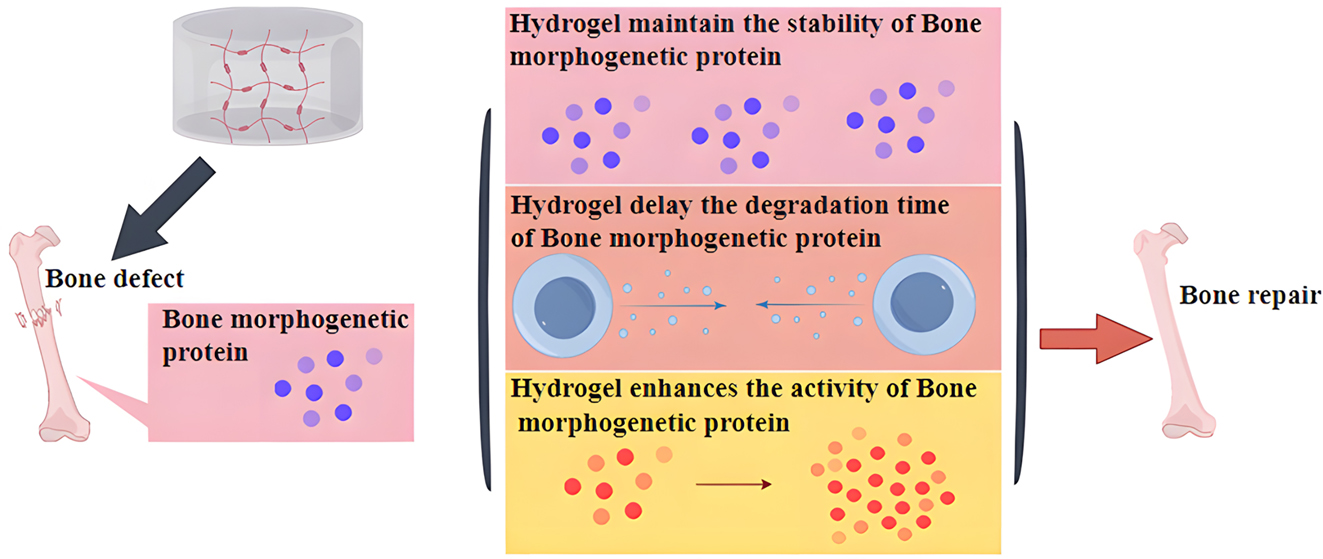 Bone defect

Bone morphogenetic protein

Hydrogel maintain the stability of Bone morphogenetic protein

Hydrogel delay the degradation time of Bone morphogenetic protein

Hydrogel enhances the activity of Bone morphogenetic protein

Bone repair